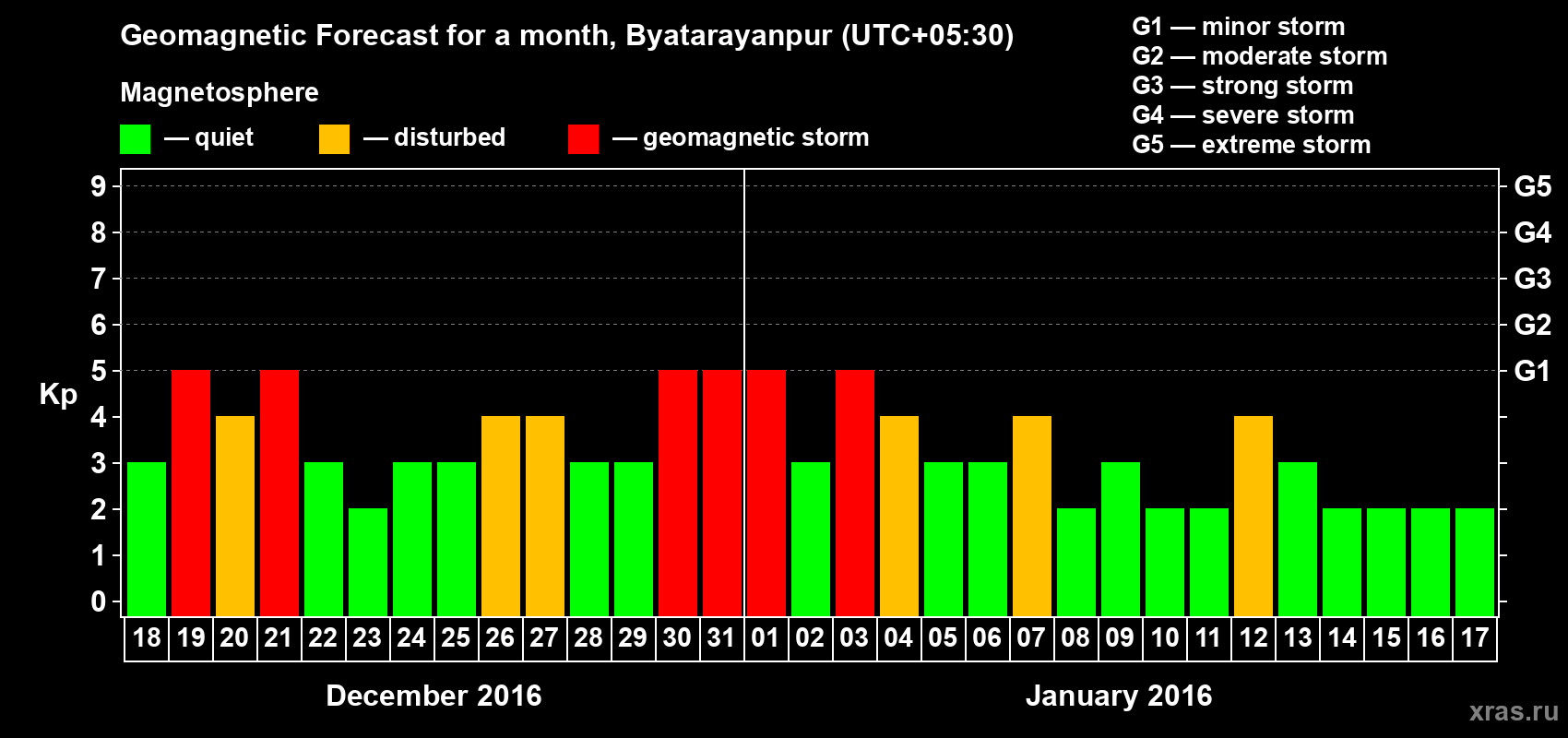 Geomagnetic Forecast for a month, Byatarayanpur (UTC+05:30)

Magnetosphere

— quiet — disturbed — geomagnetic storm

G1 — minor storm
G2 — moderate storm
G3 — strong storm
G4 — severe storm
G5 — extreme storm

Kp

9
8
7
6
5
4
3
2
1
0

G5
G4
G3
G2
G1

18 19 20 21 22 23 24 25 26 27 28 29 30 31 01 02 03 04 05 06 07 08 09 10 11 12 13 14 15 16 17

December 2016

January 2016

xras.ru